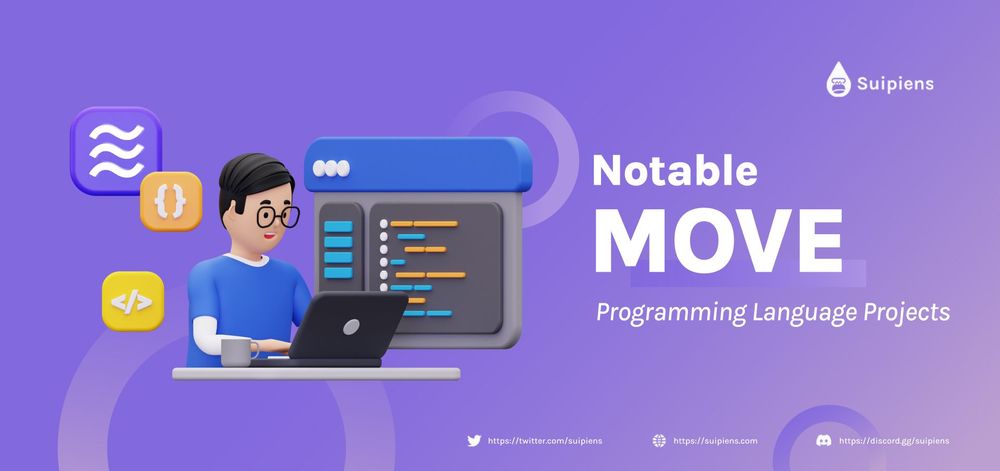 Suipiens

{}

</>

Notable
MOVE
Programming Language Projects

https://twitter.com/suipiens https://suipiens.com https://discord.gg/suipiens